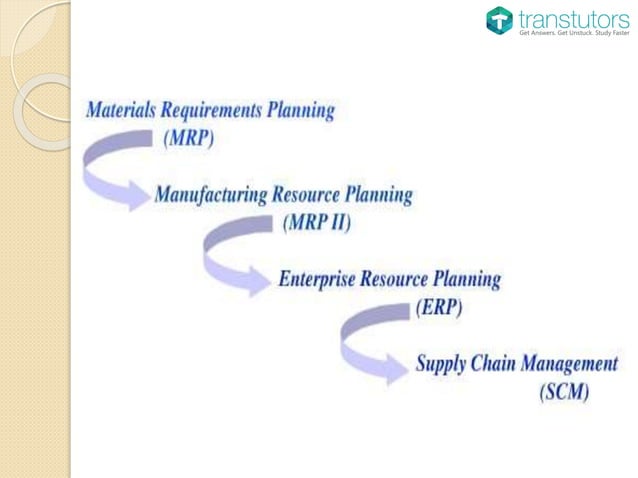 transtutors
Get Answers. Get Unstuck. Study Faster

Materials Requirements Planning
(MRP)

Manufacturing Resource Planning
(MRP II)

Enterprise Resource Planning
(ERP)

Supply Chain Management
(SCM)